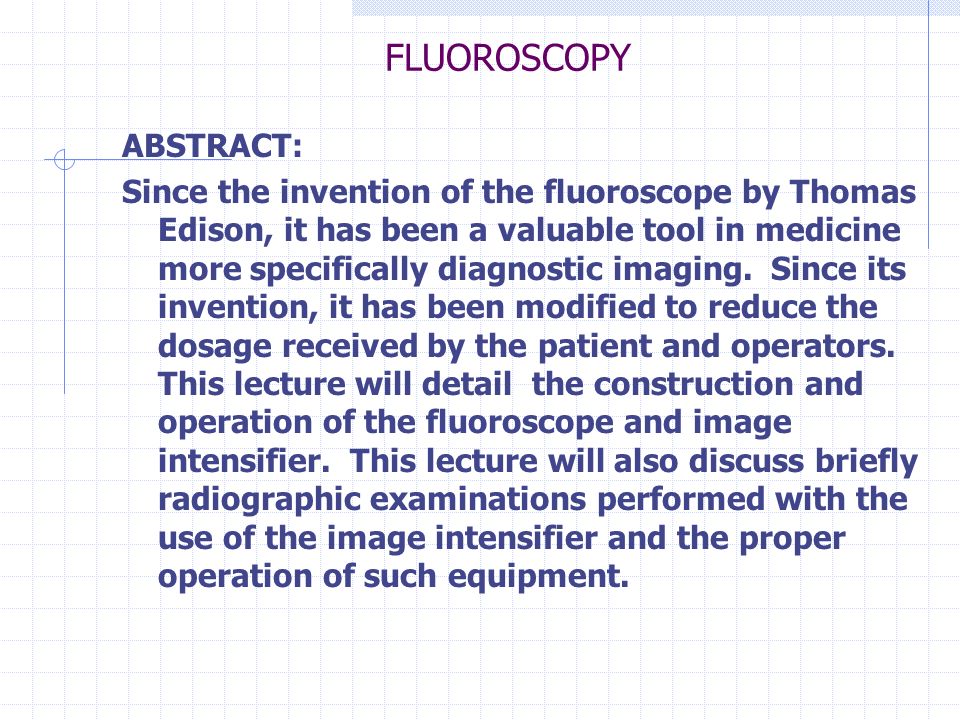 FLUOROSCOPY

ABSTRACT:

Since the invention of the fluoroscope by Thomas Edison, it has been a valuable tool in medicine more specifically diagnostic imaging.  Since its invention, it has been modified to reduce the dosage received by the patient and operators.  This lecture will detail  the construction and operation of the fluoroscope and image intensifier.  This lecture will also discuss briefly radiographic examinations performed with the use of the image intensifier and the proper operation of such equipment.